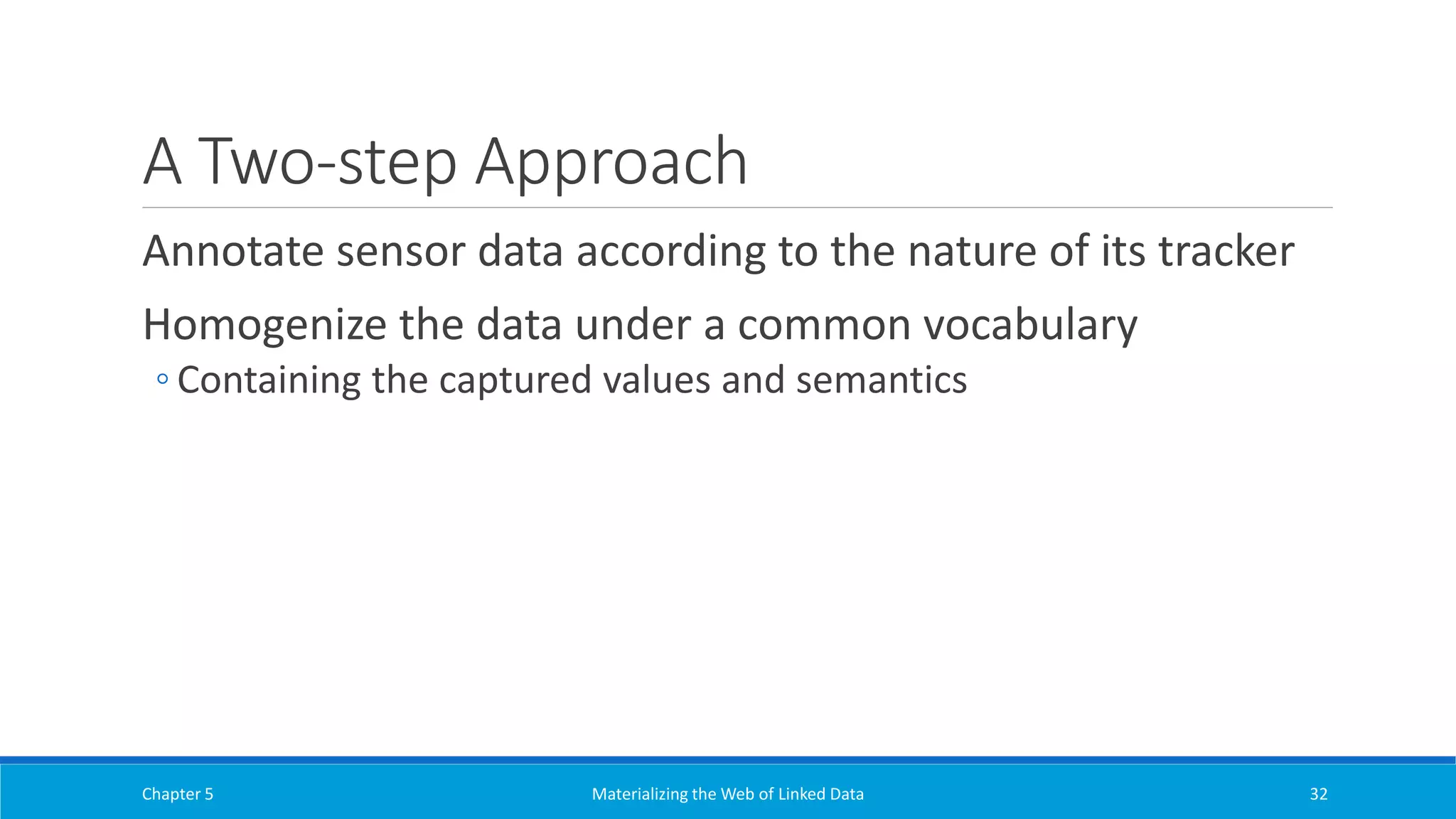 A Two-step Approach

Annotate sensor data according to the nature of its tracker

Homogenize the data under a common vocabulary

◦ Containing the captured values and semantics

Chapter 5 Materializing the Web of Linked Data 32